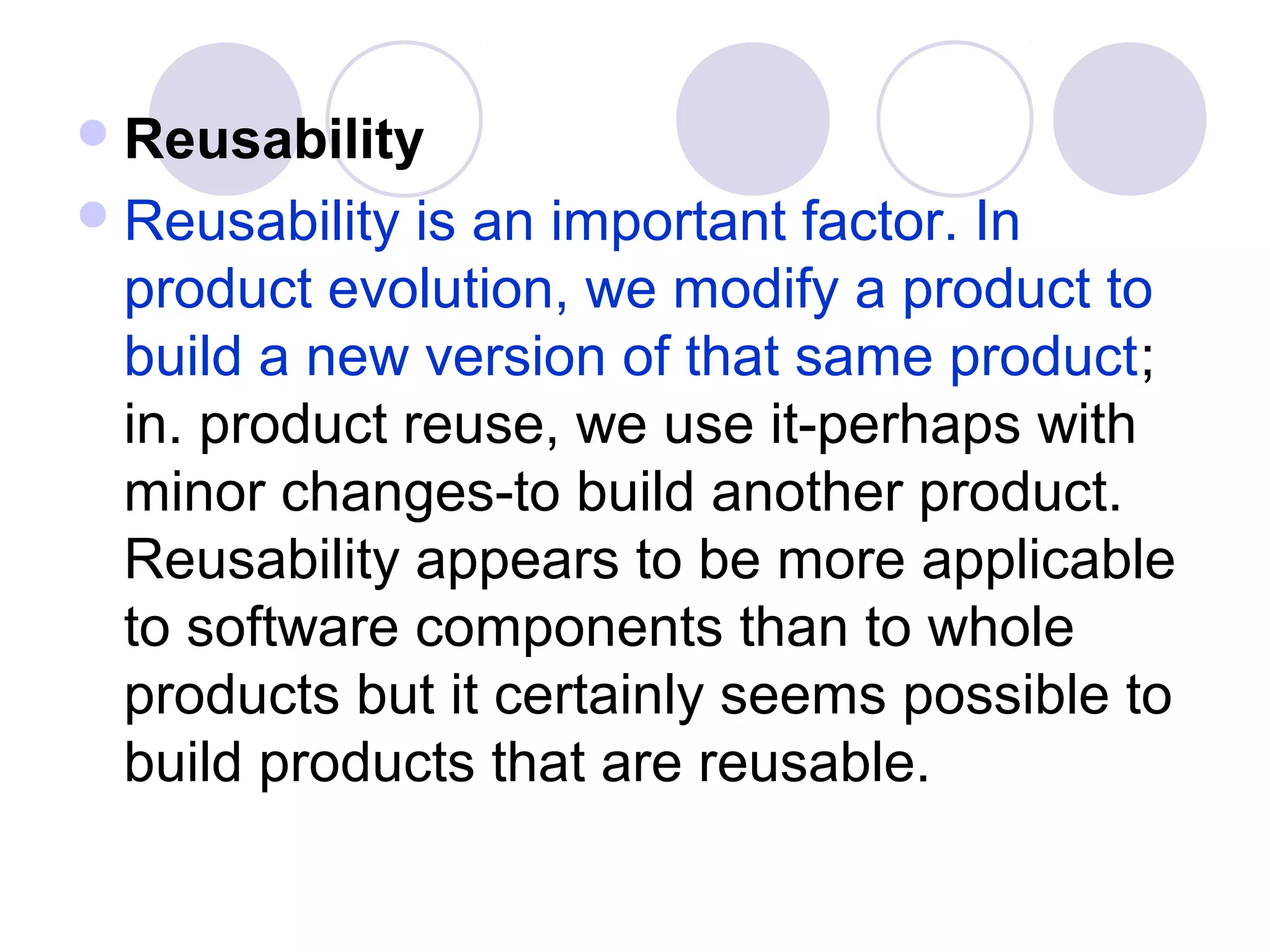 Reusability

Reusability is an important factor. In product evolution, we modify a product to build a new version of that same product; in. product reuse, we use it-perhaps with minor changes-to build another product. Reusability appears to be more applicable to software components than to whole products but it certainly seems possible to build products that are reusable.